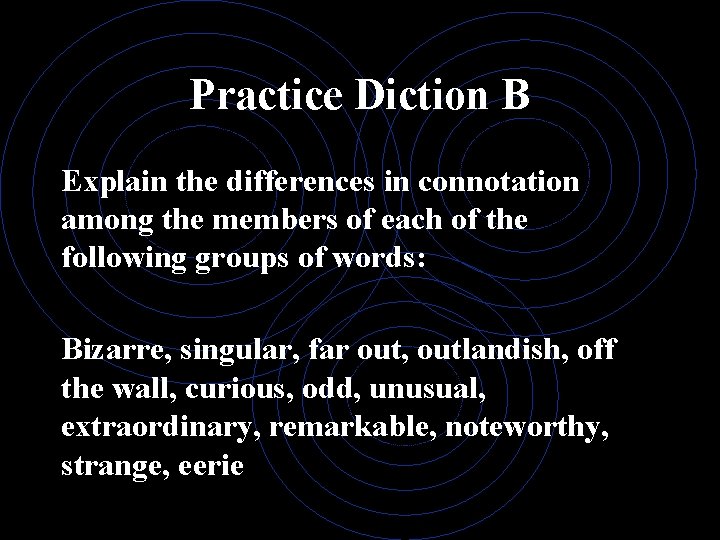 Practice Diction B

Explain the differences in connotation among the members of each of the following groups of words:

Bizarre, singular, far out, outlandish, off the wall, curious, odd, unusual, extraordinary, remarkable, noteworthy, strange, eerie